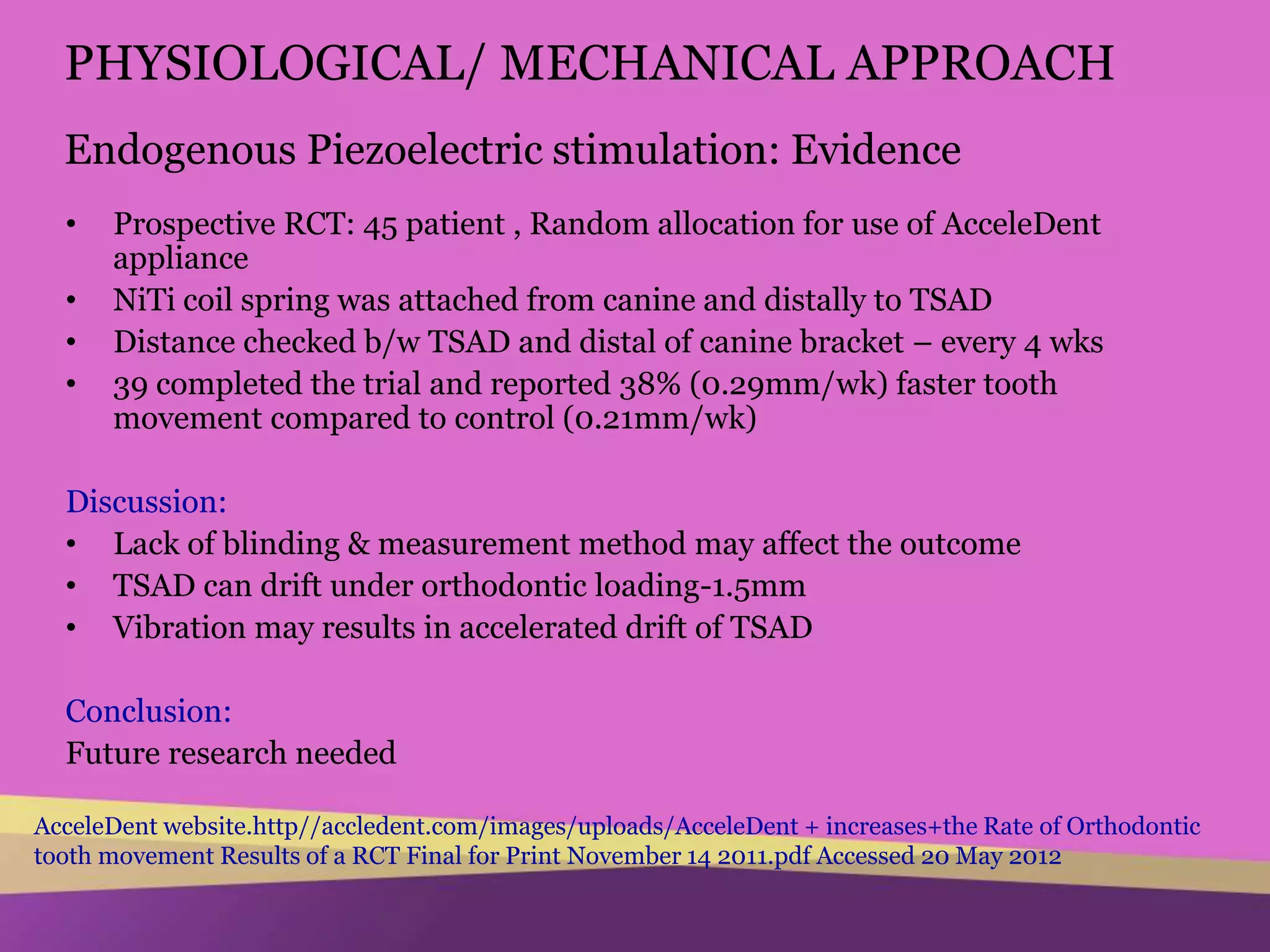 PHYSIOLOGICAL/ MECHANICAL APPROACH

Endogenous Piezoelectric stimulation: Evidence

• Prospective RCT: 45 patient , Random allocation for use of AcceleDent appliance
• NiTi coil spring was attached from canine and distally to TSAD
• Distance checked b/w TSAD and distal of canine bracket – every 4 wks
• 39 completed the trial and reported 38% (0.29mm/wk) faster tooth movement compared to control (0.21mm/wk)

Discussion:
• Lack of blinding & measurement method may affect the outcome
• TSAD can drift under orthodontic loading-1.5mm
• Vibration may results in accelerated drift of TSAD

Conclusion:
Future research needed

AcceleDent website.http//accledent.com/images/uploads/AcceleDent + increases+the Rate of Orthodontic tooth movement Results of a RCT Final for Print November 14 2011.pdf Accessed 20 May 2012